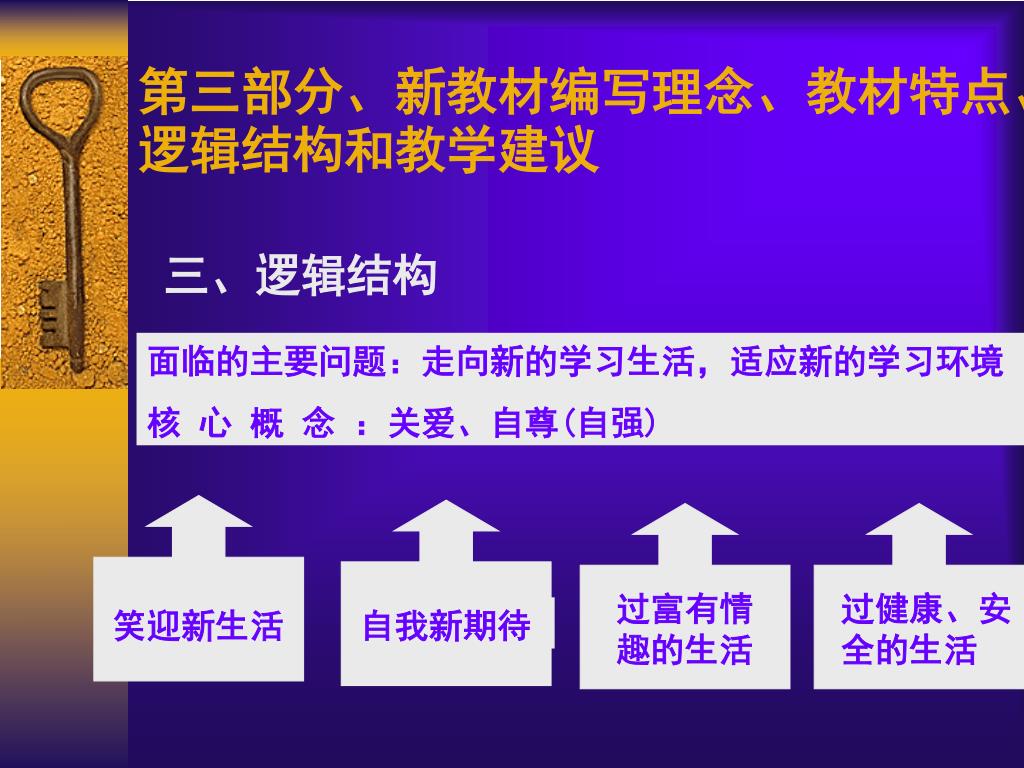 第三部分、新教材编写理念、教材特点、逻辑结构和教学建议

三、逻辑结构

面临的主要问题：走向新的学习生活，适应新的学习环境

核 心 概 念 ：关爱、自尊(自强)

笑迎新生活

自我新期待

过富有情趣的生活

过健康、安全的生活